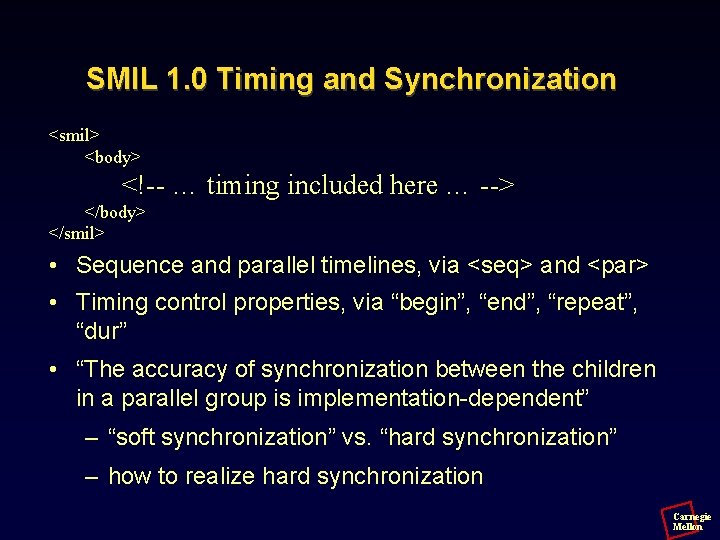 SMIL 1.0 Timing and Synchronization

<smil>
<body>
<!-- … timing included here … -->
</body>
</smil>

• Sequence and parallel timelines, via <seq> and <par>

• Timing control properties, via “begin”, “end”, “repeat”, “dur”

• “The accuracy of synchronization between the children in a parallel group is implementation-dependent”

– “soft synchronization” vs. “hard synchronization”

– how to realize hard synchronization

Carnegie Mellon